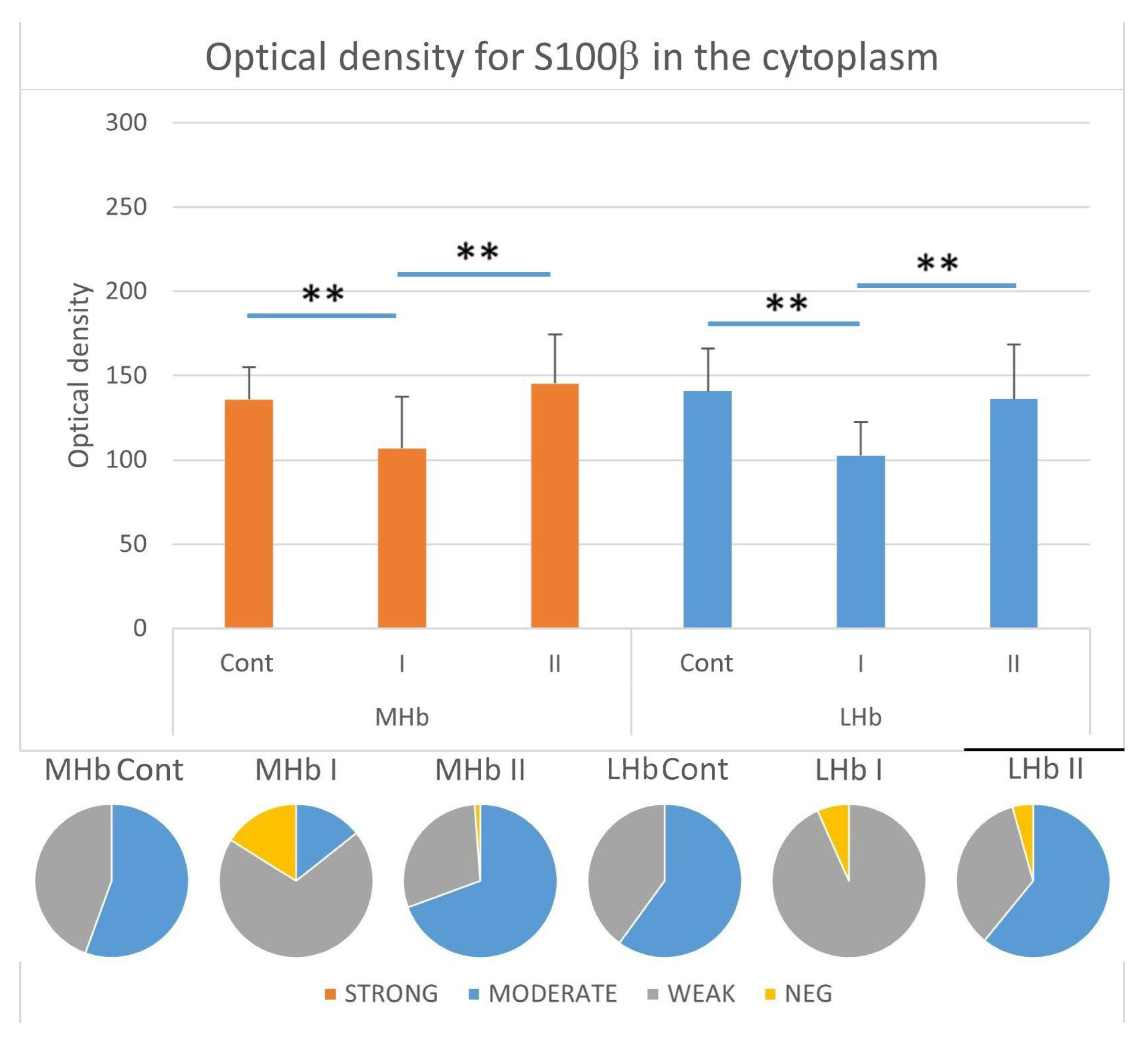 Optical density for S100β in the cytoplasm

Optical density

300
250
200
150
100
50
0

**
**
**
**

Cont
I
II
Cont
I
II

MHb
LHb

MHb Cont
MHb I
MHb II
LHb Cont
LHb I
LHb II

STRONG MODERATE WEAK NEG